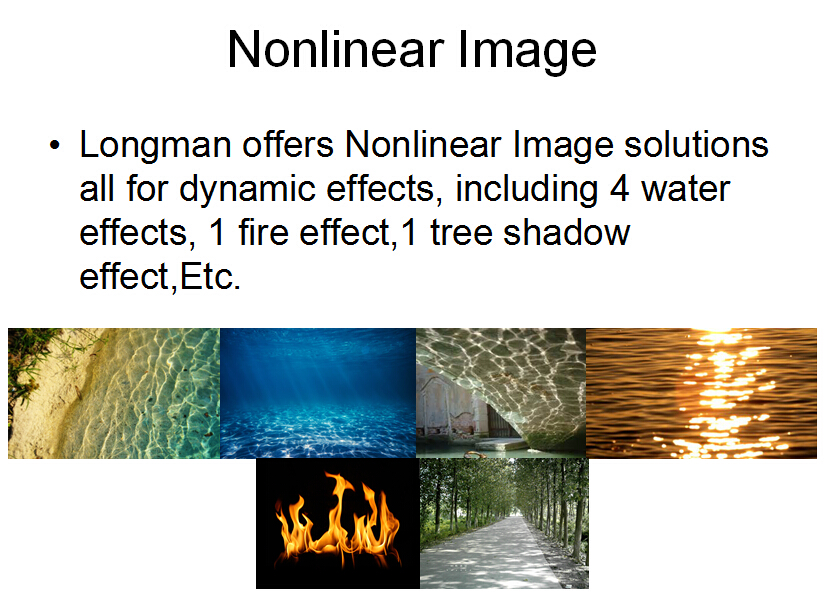 Nonlinear Image

• Longman offers Nonlinear Image solutions all for dynamic effects, including 4 water effects, 1 fire effect,1 tree shadow effect,Etc.